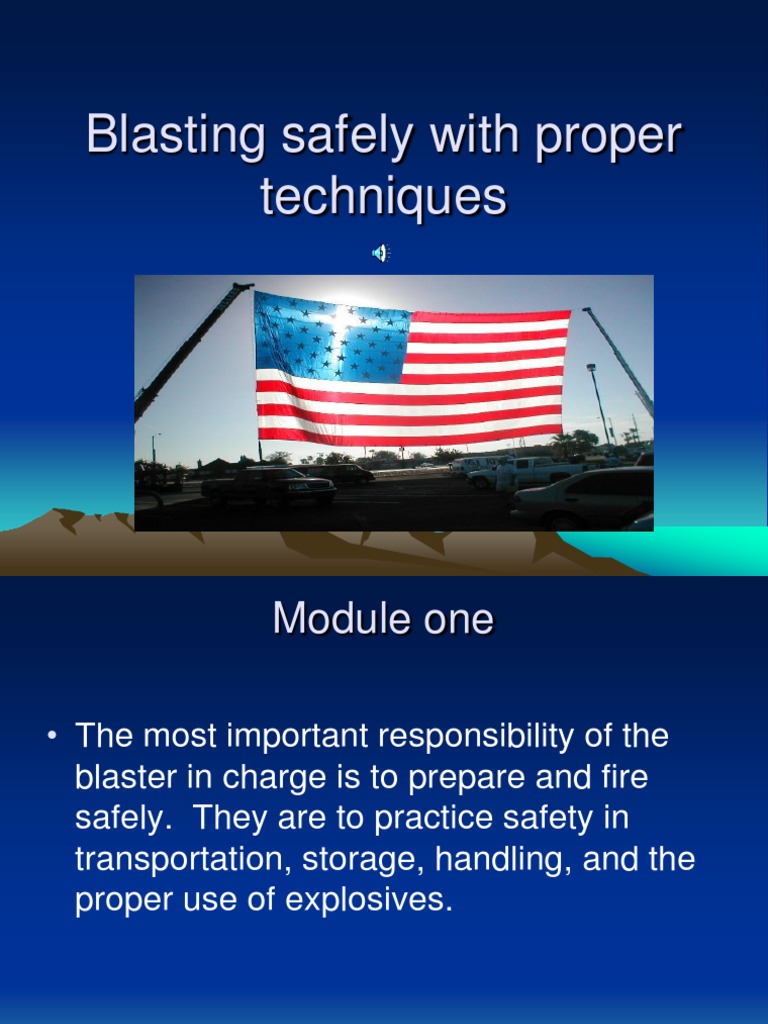 Blasting safely with proper techniques

Module one

• The most important responsibility of the blaster in charge is to prepare and fire safely.  They are to practice safety in transportation, storage, handling, and the proper use of explosives.